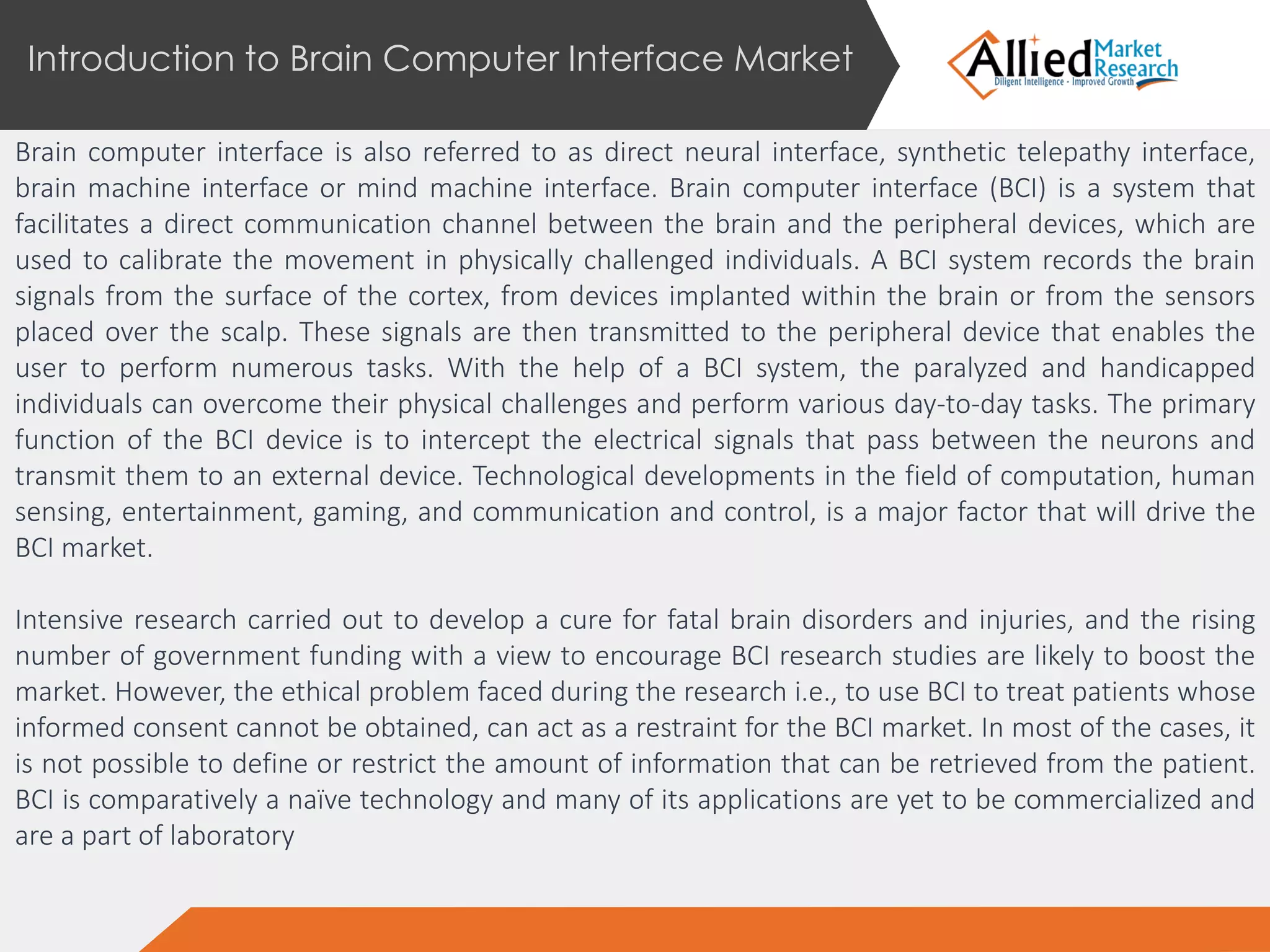 Introduction to Brain Computer Interface Market

Allied Market Research
Diligent Intelligence - Improved Growth

Brain computer interface is also referred to as direct neural interface, synthetic telepathy interface, brain machine interface or mind machine interface. Brain computer interface (BCI) is a system that facilitates a direct communication channel between the brain and the peripheral devices, which are used to calibrate the movement in physically challenged individuals. A BCI system records the brain signals from the surface of the cortex, from devices implanted within the brain or from the sensors placed over the scalp. These signals are then transmitted to the peripheral device that enables the user to perform numerous tasks. With the help of a BCI system, the paralyzed and handicapped individuals can overcome their physical challenges and perform various day-to-day tasks. The primary function of the BCI device is to intercept the electrical signals that pass between the neurons and transmit them to an external device. Technological developments in the field of computation, human sensing, entertainment, gaming, and communication and control, is a major factor that will drive the BCI market.

Intensive research carried out to develop a cure for fatal brain disorders and injuries, and the rising number of government funding with a view to encourage BCI research studies are likely to boost the market. However, the ethical problem faced during the research i.e., to use BCI to treat patients whose informed consent cannot be obtained, can act as a restraint for the BCI market. In most of the cases, it is not possible to define or restrict the amount of information that can be retrieved from the patient. BCI is comparatively a naïve technology and many of its applications are yet to be commercialized and are a part of laboratory